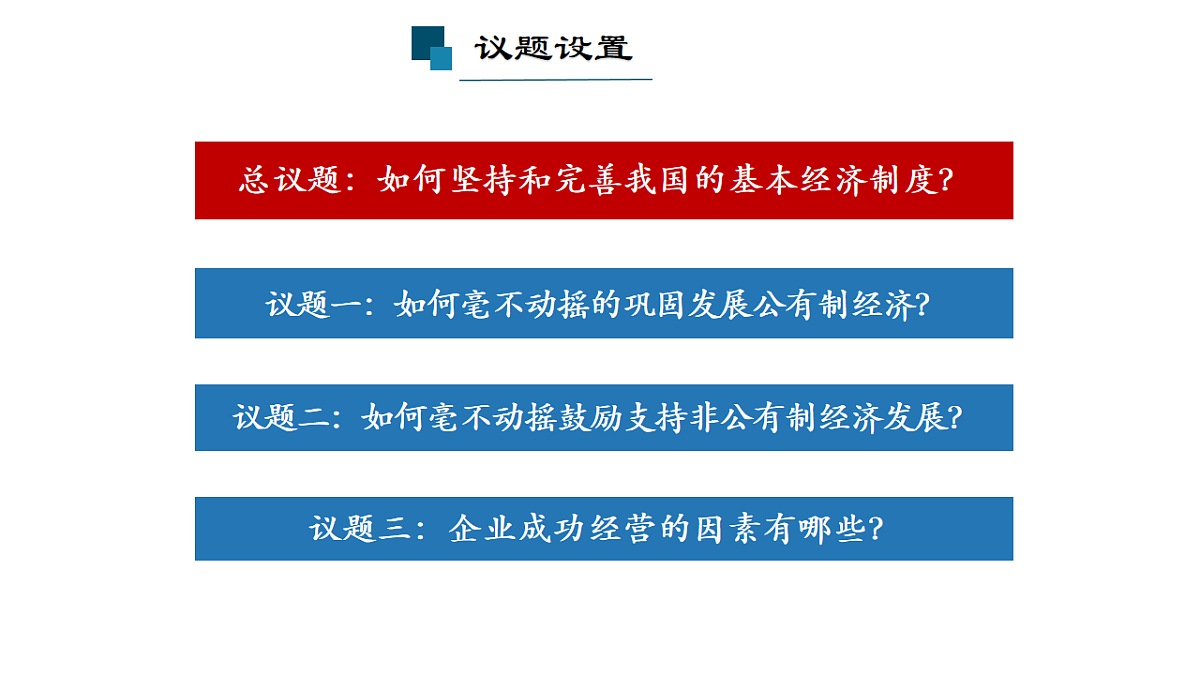 议题设置

总议题：如何坚持和完善我国的基本经济制度？

议题一：如何毫不动摇的巩固发展公有制经济？

议题二：如何毫不动摇鼓励支持非公有制经济发展？

议题三：企业成功经营的因素有哪些？